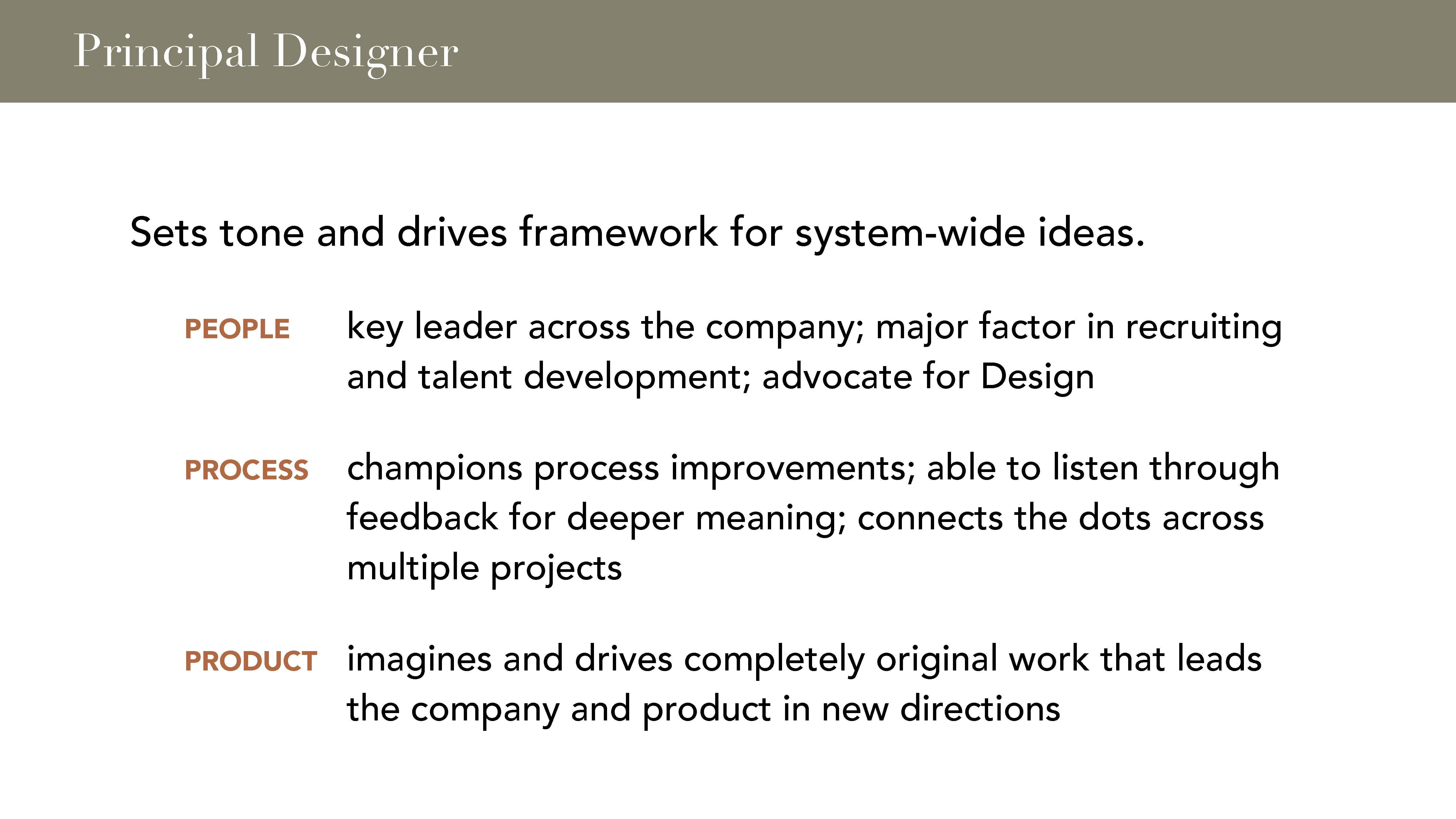 Principal Designer

Sets tone and drives framework for system-wide ideas.

PEOPLE key leader across the company; major factor in recruiting and talent development; advocate for Design

PROCESS champions process improvements; able to listen through feedback for deeper meaning; connects the dots across multiple projects

PRODUCT imagines and drives completely original work that leads the company and product in new directions